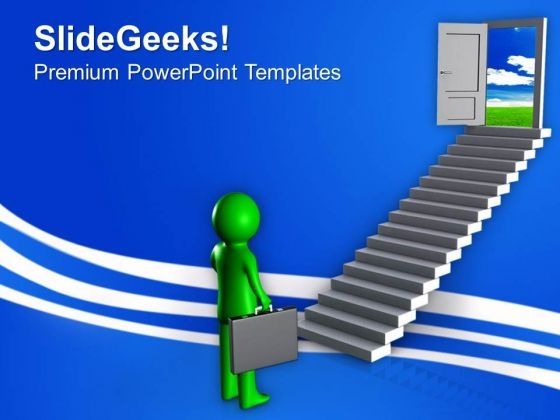 SlideGeeks!
Premium PowerPoint Templates